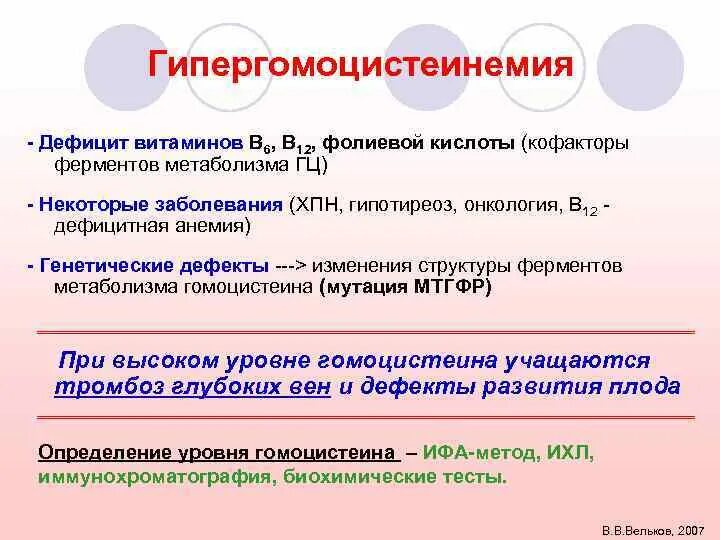 Гипергомоцистеинемия

- Дефицит витаминов $B_6$, $B_{12}$, фолиевой кислоты (кофакторы ферментов метаболизма ГЦ)

- Некоторые заболевания (ХПН, гипотиреоз, онкология, $B_{12}$ - дефицитная анемия)

- Генетические дефекты ---> изменения структуры ферментов метаболизма гомоцистеина (мутация МТГФР)

При высоком уровне гомоцистеина учащаются тромбоз глубоких вен и дефекты развития плода

Определение уровня гомоцистеина – ИФА-метод, ИХЛ, иммунохроматография, биохимические тесты.

В.В.Вельков, 2007